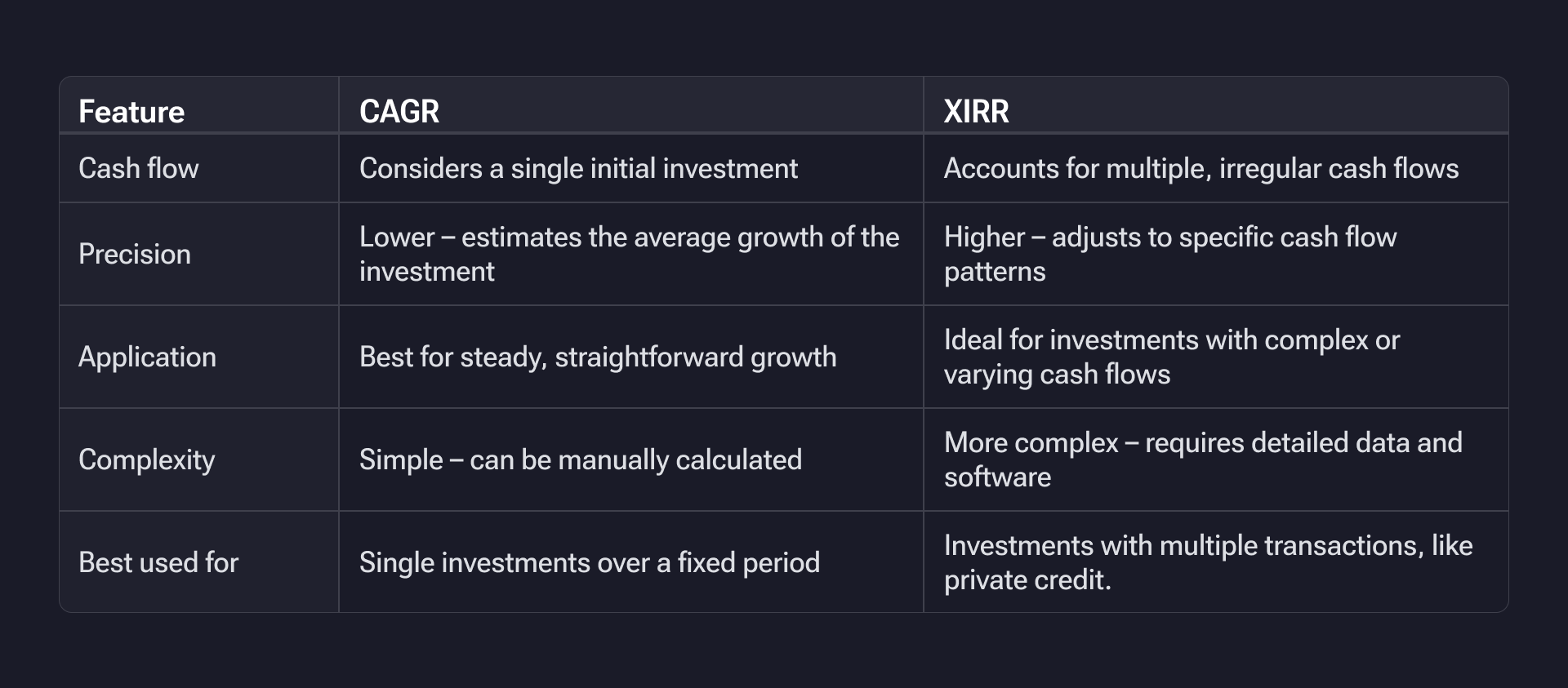 | Feature | CAGR | XIRR |
|---|---|---|
| Cash flow | Considers a single initial investment | Accounts for multiple, irregular cash flows |
| Precision | Lower – estimates the average growth of the investment | Higher – adjusts to specific cash flow patterns |
| Application | Best for steady, straightforward growth | Ideal for investments with complex or varying cash flows |
| Complexity | Simple – can be manually calculated | More complex – requires detailed data and software |
| Best used for | Single investments over a fixed period | Investments with multiple transactions, like private credit. |